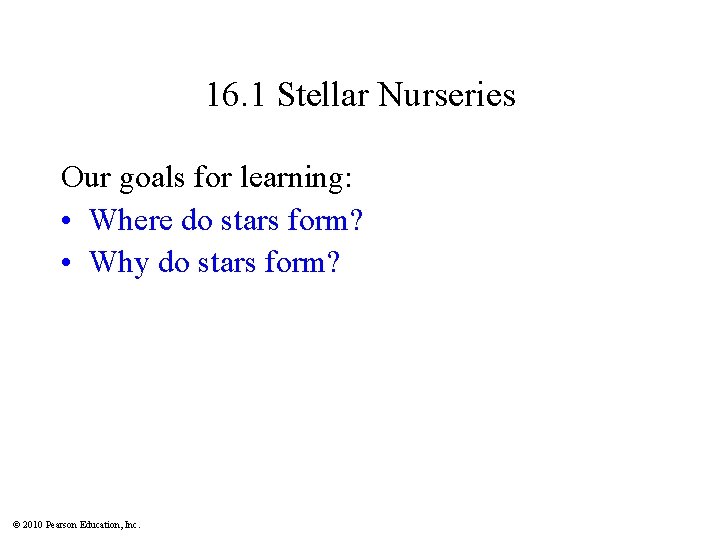 16.1 Stellar Nurseries

Our goals for learning:
• Where do stars form?
• Why do stars form?

© 2010 Pearson Education, Inc.